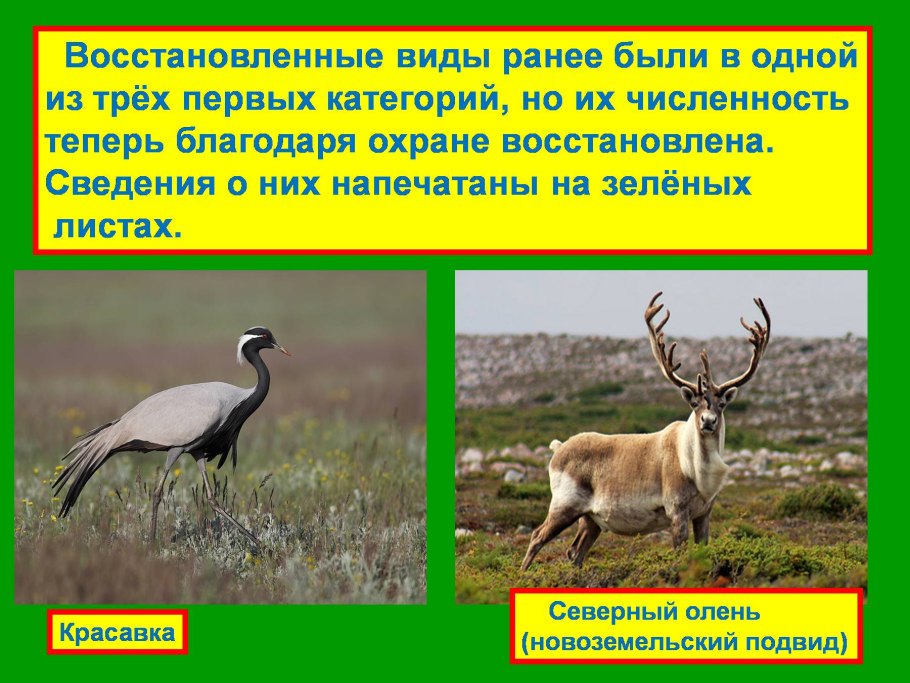 Восстановленные виды ранее были в одной из трёх первых категорий, но их численность теперь благодаря охране восстановлена. Сведения о них напечатаны на зелёных листах.

Красавка

Северный олень (новоземельский подвид)